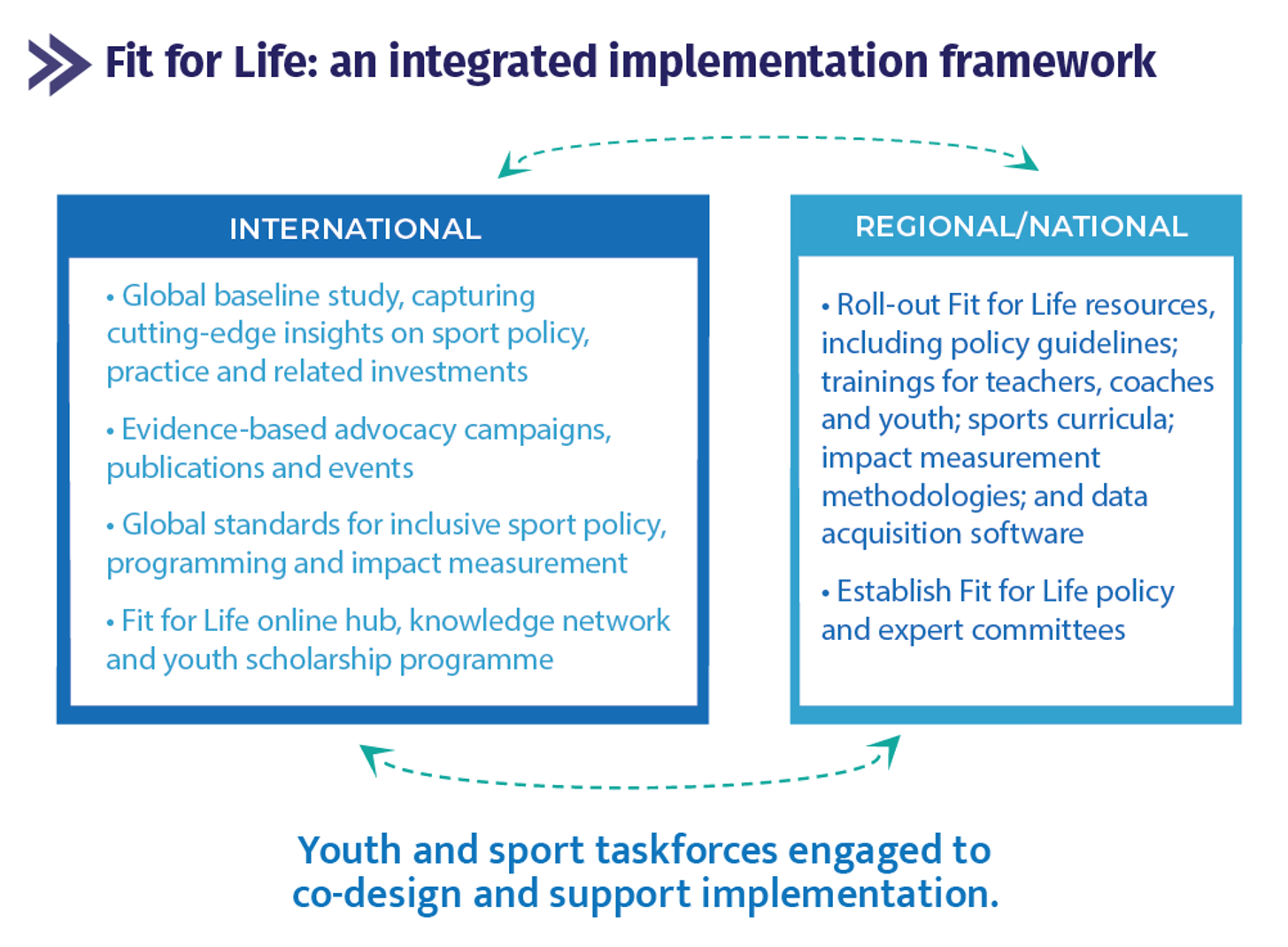 Fit for Life: an integrated implementation framework

INTERNATIONAL

• Global baseline study, capturing cutting-edge insights on sport policy, practice and related investments

• Evidence-based advocacy campaigns, publications and events

• Global standards for inclusive sport policy, programming and impact measurement

• Fit for Life online hub, knowledge network and youth scholarship programme

REGIONAL/NATIONAL

• Roll-out Fit for Life resources, including policy guidelines; trainings for teachers, coaches and youth; sports curricula; impact measurement methodologies; and data acquisition software

• Establish Fit for Life policy and expert committees

Youth and sport taskforces engaged to co-design and support implementation.